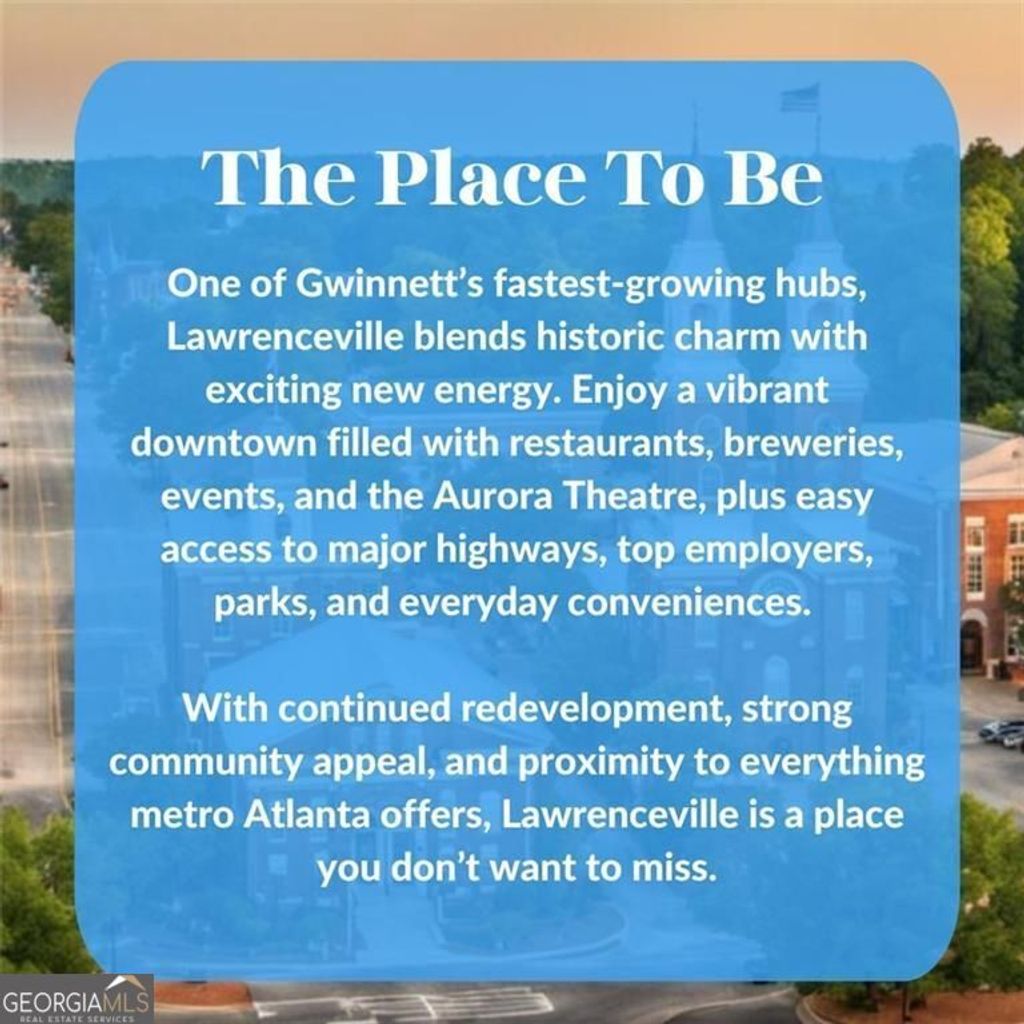 The Place To Be

One of Gwinnett's fastest-growing hubs, Lawrenceville blends historic charm with exciting new energy. Enjoy a vibrant downtown filled with restaurants, breweries, events, and the Aurora Theatre, plus easy access to major highways, top employers, parks, and everyday conveniences.

With continued redevelopment, strong community appeal, and proximity to everything metro Atlanta offers, Lawrenceville is a place you don't want to miss.

GEORGIAMLS
REAL ESTATE SERVICES